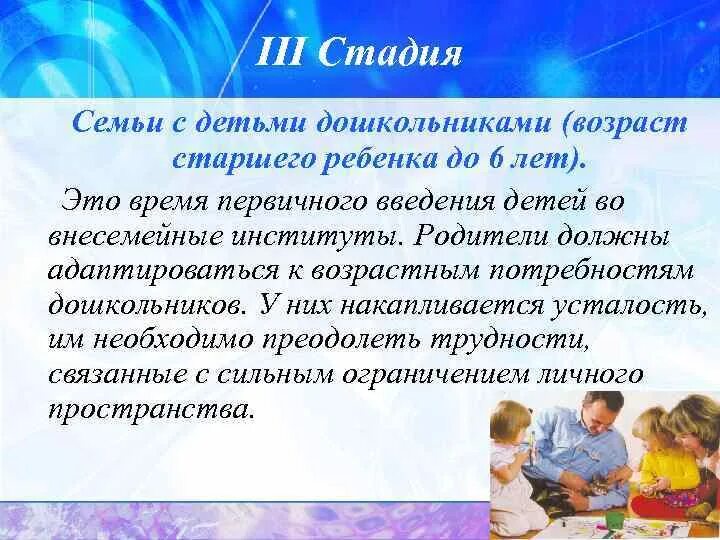 III Стадия

Семьи с детьми дошкольниками (возраст старшего ребенка до 6 лет).

Это время первичного введения детей во внесемейные институты. Родители должны адаптироваться к возрастным потребностям дошкольников. У них накапливается усталость, им необходимо преодолеть трудности, связанные с сильным ограничением личного пространства.